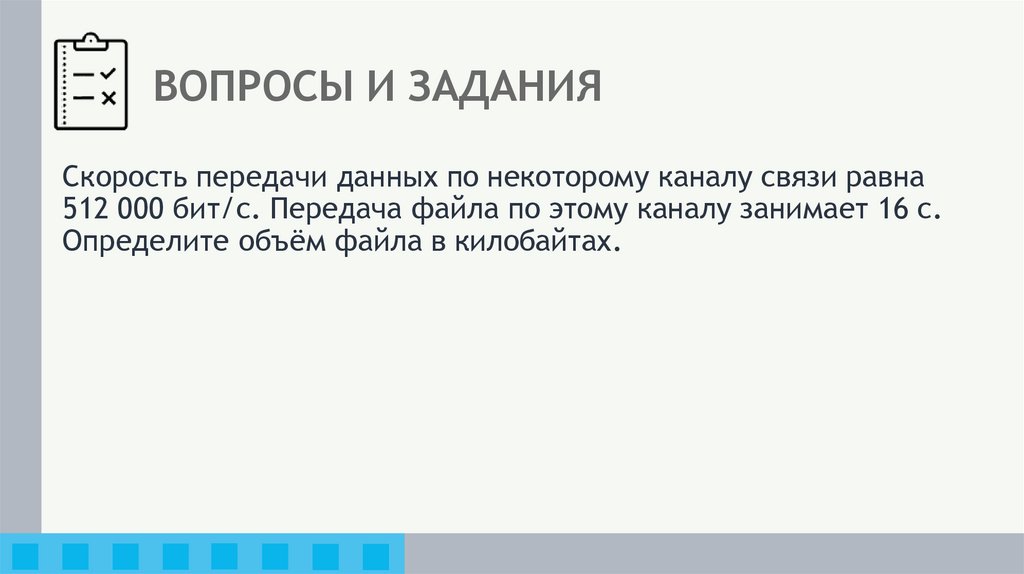 ВОПРОСЫ И ЗАДАНИЯ

Скорость передачи данных по некоторому каналу связи равна 512 000 бит/с. Передача файла по этому каналу занимает 16 с. Определите объём файла в килобайтах.